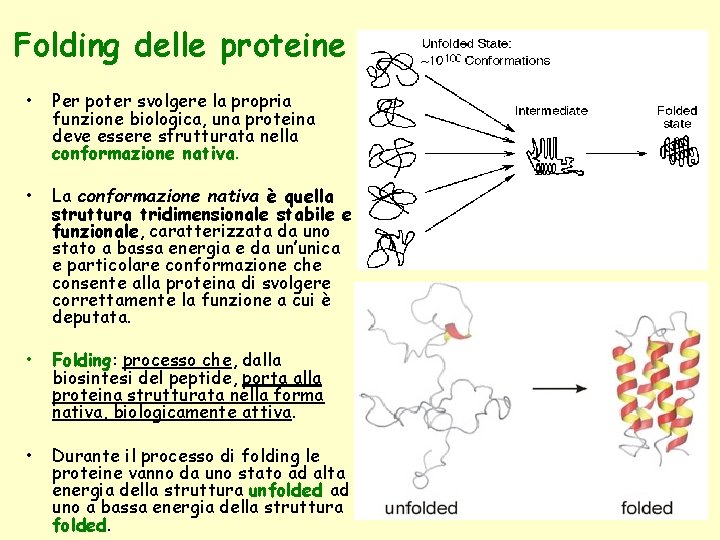 Folding delle proteine

• Per poter svolgere la propria funzione biologica, una proteina deve essere strutturata nella conformazione nativa.

• La conformazione nativa è quella struttura tridimensionale stabile e funzionale, caratterizzata da uno stato a bassa energia e da un'unica e particolare conformazione che consente alla proteina di svolgere correttamente la funzione a cui è deputata.

• Folding: processo che, dalla biosintesi del peptide, porta alla proteina strutturata nella forma nativa, biologicamente attiva.

• Durante il processo di folding le proteine vanno da uno stato ad alta energia della struttura unfolded ad uno a bassa energia della struttura folded.

Unfolded State: ~$10^{100}$ Conformations

Intermediate

Folded state

unfolded

folded